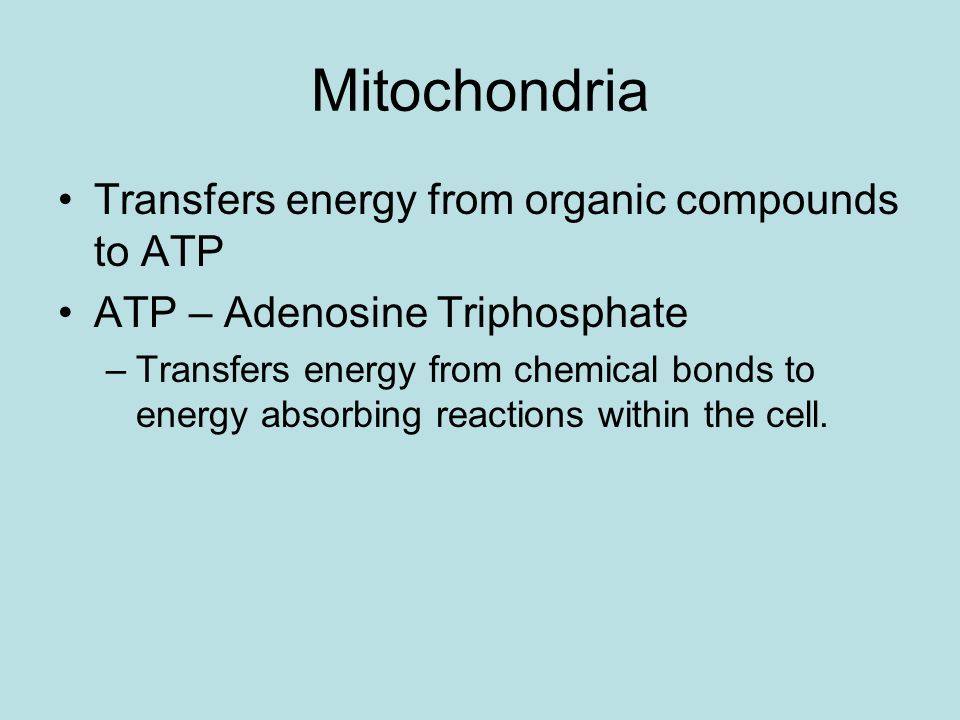 Mitochondria

• Transfers energy from organic compounds to ATP
• ATP – Adenosine Triphosphate
– Transfers energy from chemical bonds to energy absorbing reactions within the cell.